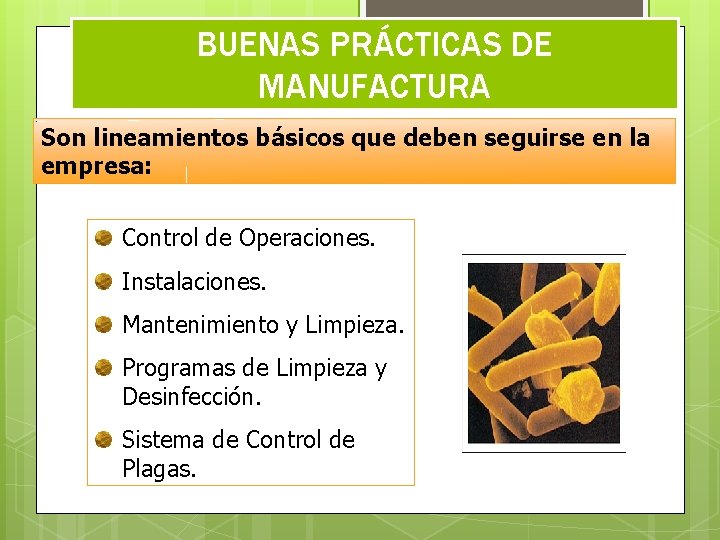 BUENAS PRÁCTICAS DE MANUFACTURA

Son lineamientos básicos que deben seguirse en la empresa:

Control de Operaciones.

Instalaciones.

Mantenimiento y Limpieza.

Programas de Limpieza y Desinfección.

Sistema de Control de Plagas.